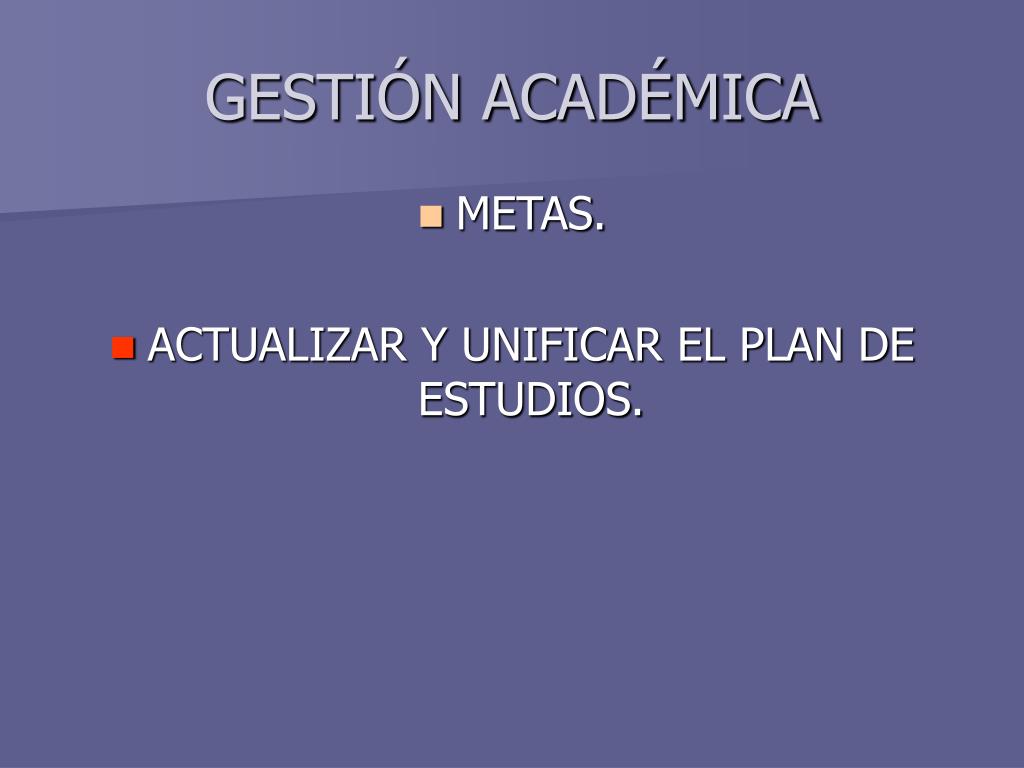 GESTIÓN ACADÉMICA

METAS.

ACTUALIZAR Y UNIFICAR EL PLAN DE ESTUDIOS.